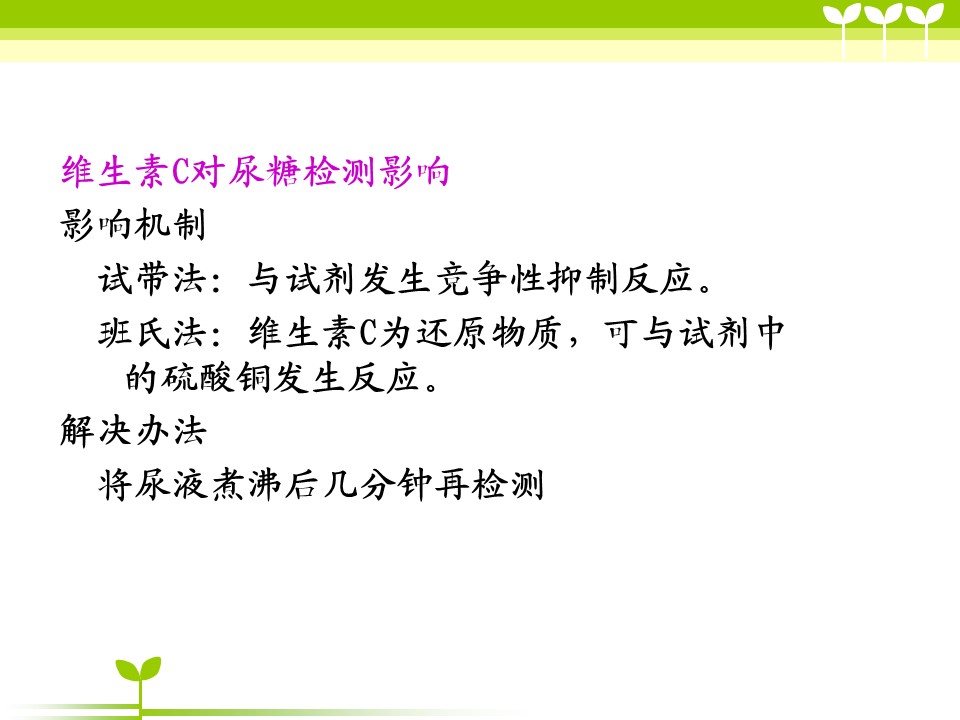 维生素C对尿糖检测影响

影响机制

试带法：与试剂发生竞争性抑制反应。

班氏法：维生素C为还原物质，可与试剂中的硫酸铜发生反应。

解决办法

将尿液煮沸后几分钟再检测